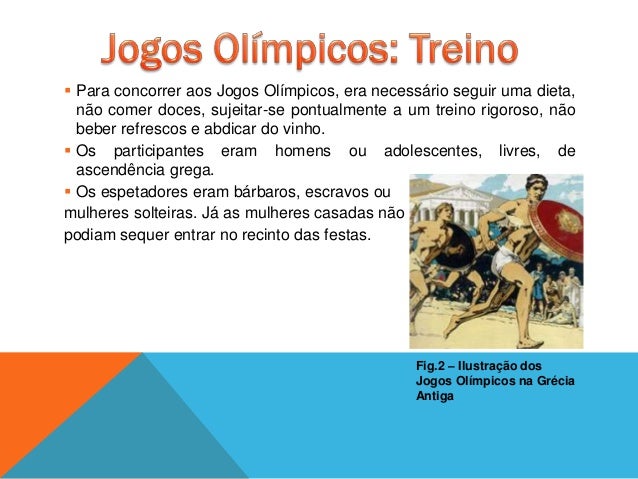 Jogos Olímpicos: Treino

▪ Para concorrer aos Jogos Olímpicos, era necessário seguir uma dieta, não comer doces, sujeitar-se pontualmente a um treino rigoroso, não beber refrescos e abdicar do vinho.

▪ Os participantes eram homens ou adolescentes, livres, de ascendência grega.

▪ Os espetadores eram bárbaros, escravos ou mulheres solteiras. Já as mulheres casadas não podiam sequer entrar no recinto das festas.

Fig.2 – Ilustração dos Jogos Olímpicos na Grécia Antiga